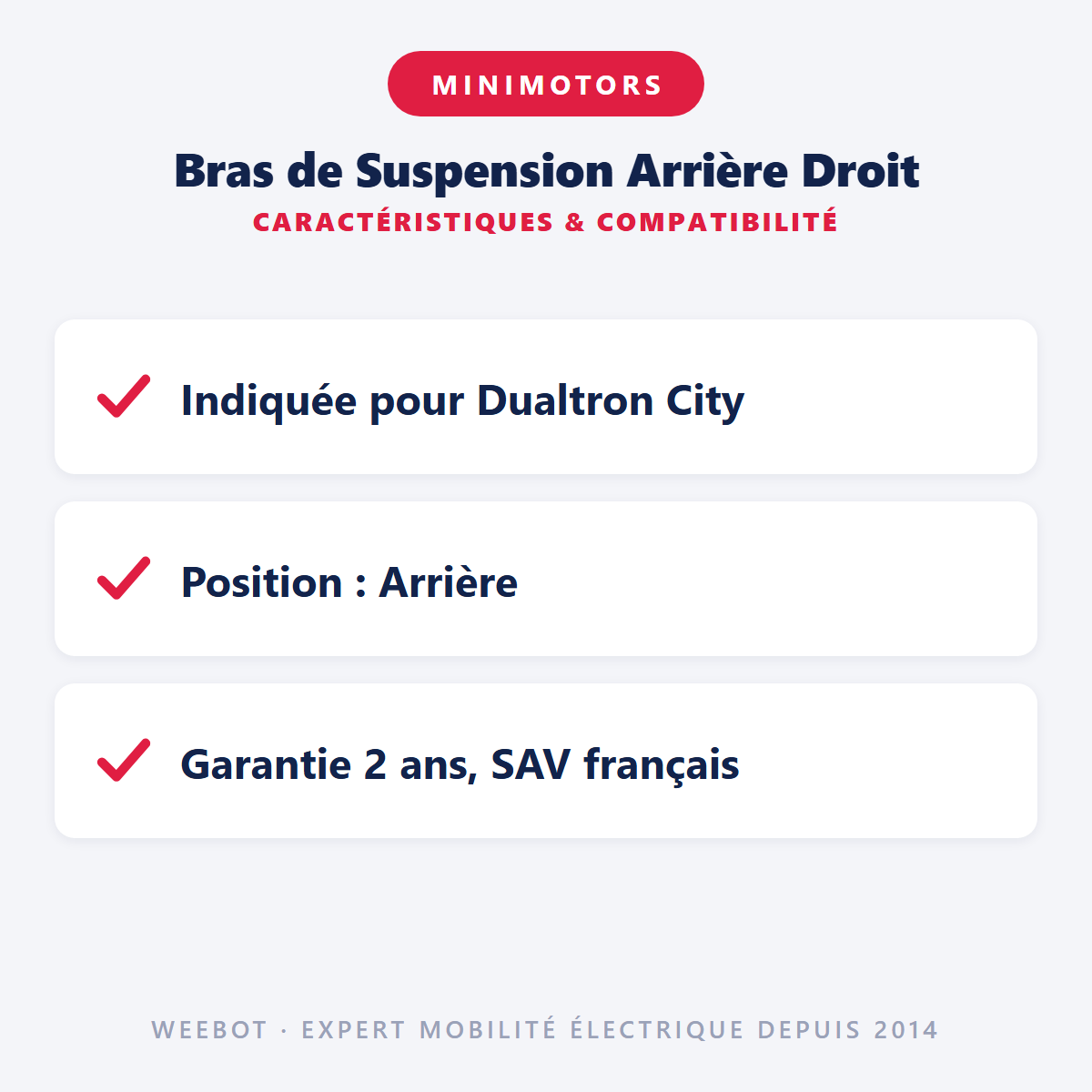 MINIMOTORS

Bras de Suspension Arrière Droit

CARACTÉRISTIQUES & COMPATIBILITÉ

✓ Indiquée pour Dualtron City

✓ Position : Arrière

✓ Garantie 2 ans, SAV français

WEEBOT · EXPERT MOBILITÉ ÉLECTRIQUE DEPUIS 2014